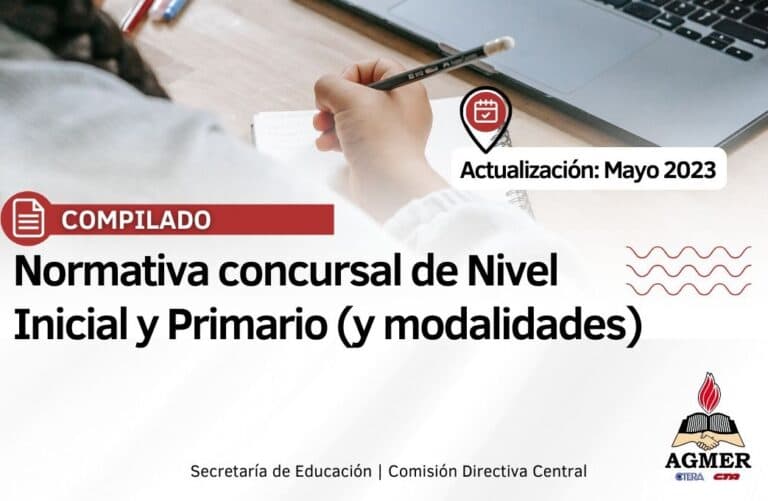 Actualización: Mayo 2023

COMPILADO

Normativa concursal de Nivel Inicial y Primario (y modalidades)

Secretaría de Educación | Comisión Directiva Central

AGMER
CTERA CTA